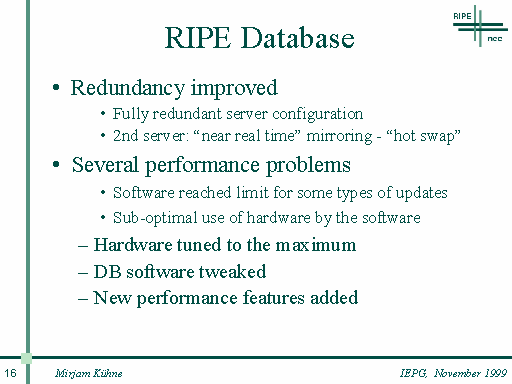 RIPE ncc

RIPE Database

• Redundancy improved
  • Fully redundant server configuration
  • 2nd server: “near real time” mirroring - “hot swap”

• Several performance problems
  • Software reached limit for some types of updates
  • Sub-optimal use of hardware by the software
  – Hardware tuned to the maximum
  – DB software tweaked
  – New performance features added

16 Mirjam Kühne IEPG, November 1999